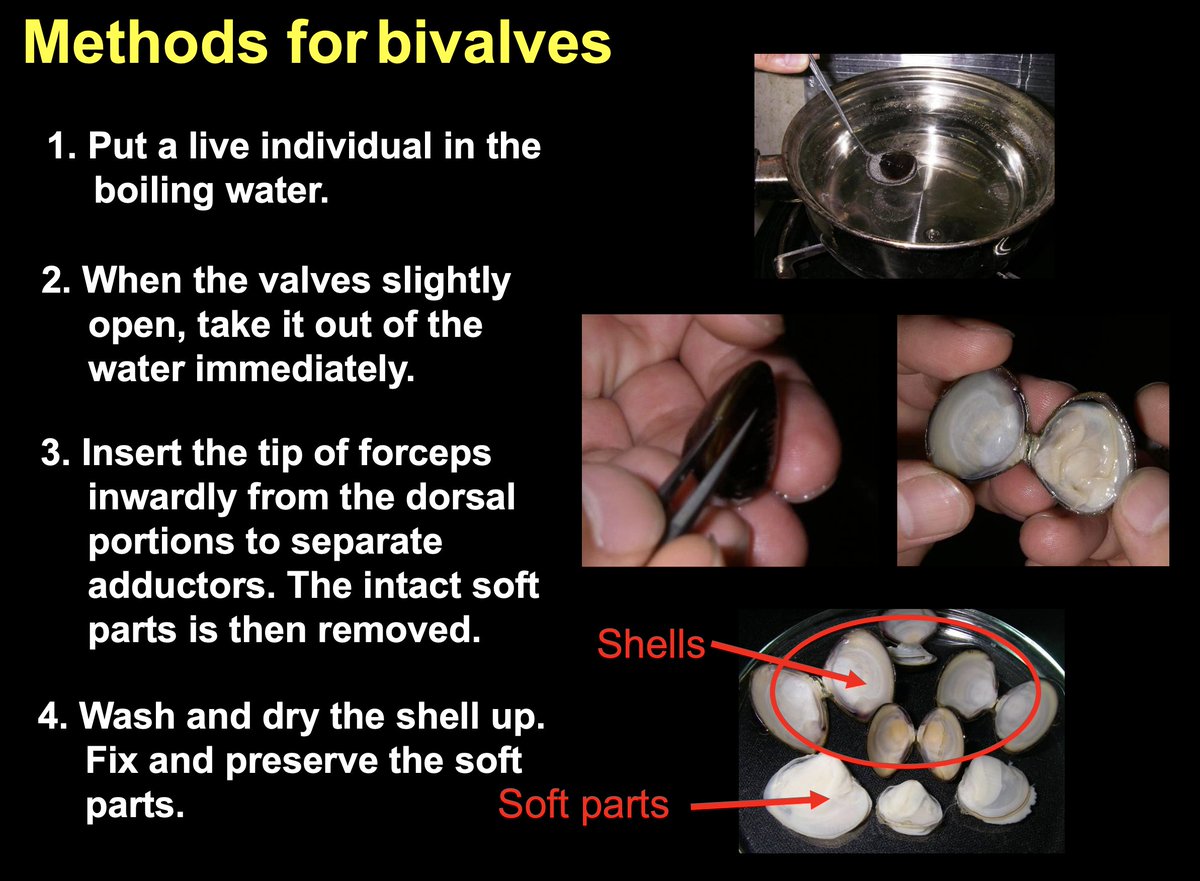 Methods for bivalves

1. Put a live individual in the boiling water.

2. When the valves slightly open, take it out of the water immediately.

3. Insert the tip of forceps inwardly from the dorsal portions to separate adductors. The intact soft parts is then removed.

4. Wash and dry the shell up. Fix and preserve the soft parts.

Shells

Soft parts